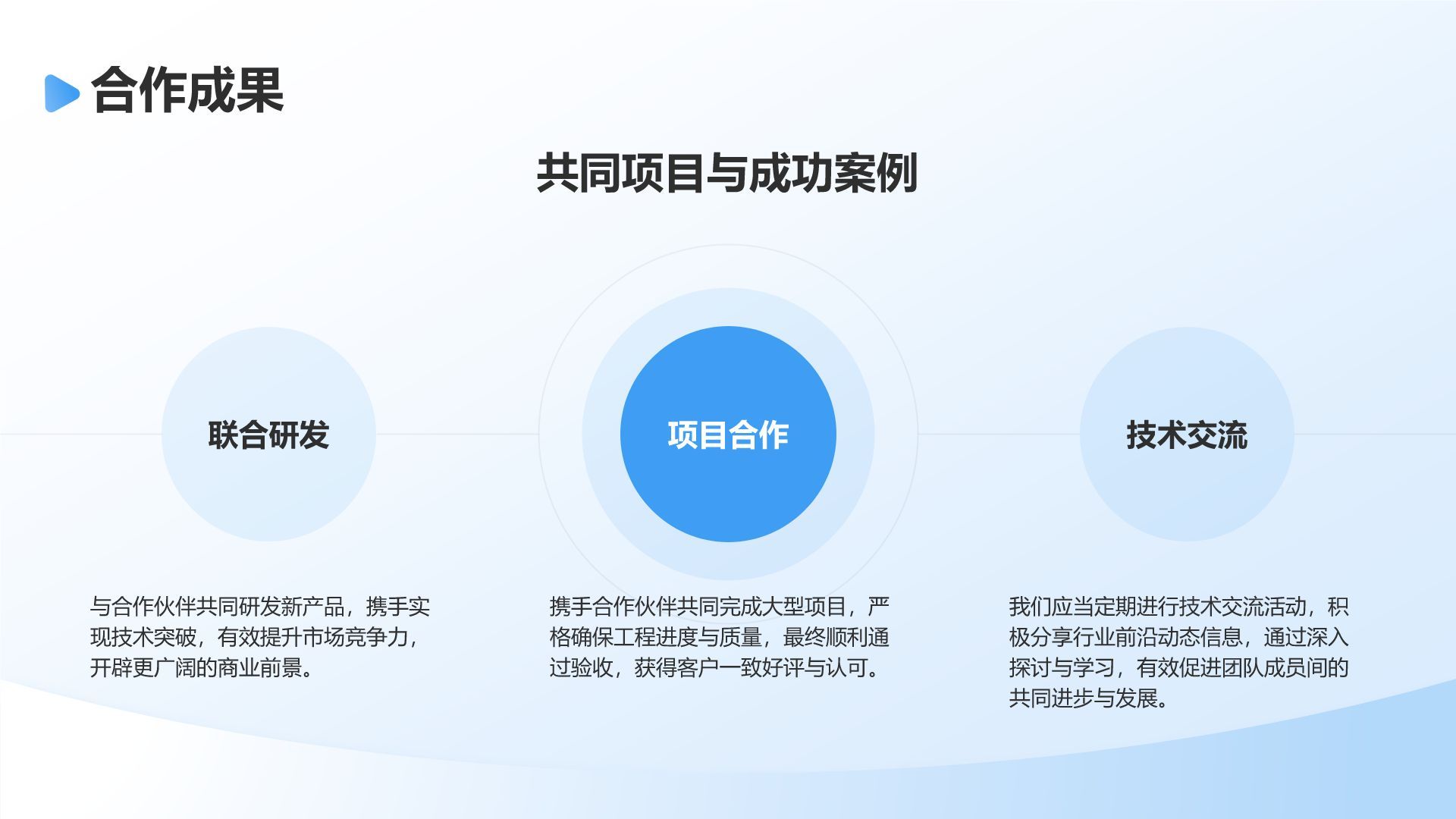 合作成果

共同项目与成功案例

联合研发

项目合作

技术交流

与合作伙伴共同研发新产品，携手实现技术突破，有效提升市场竞争力，开辟更广阔的商业前景。

携手合作伙伴共同完成大型项目，严格确保工程进度与质量，最终顺利通过验收，获得客户一致好评与认可。

我们应当定期进行技术交流活动，积极分享行业前沿动态信息，通过深入探讨与学习，有效促进团队成员间的共同进步与发展。